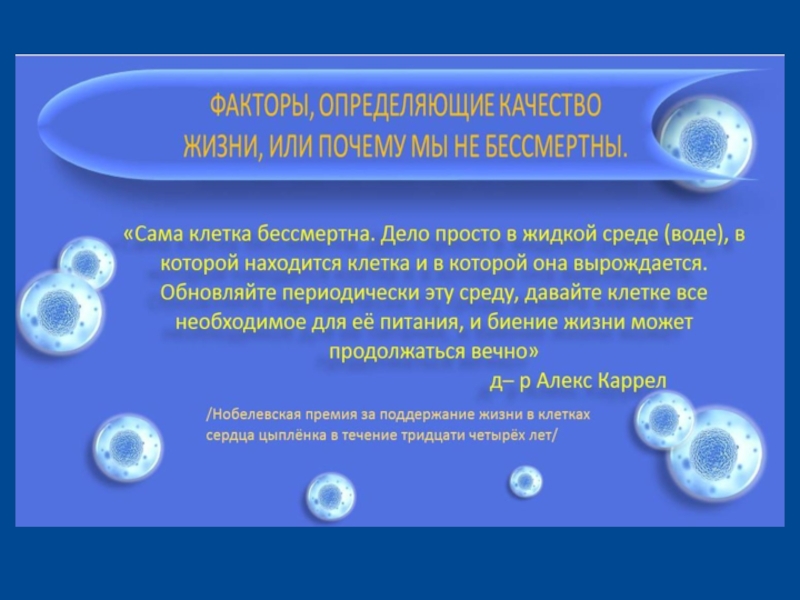 ФАКТОРЫ, ОПРЕДЕЛЯЮЩИЕ КАЧЕСТВО ЖИЗНИ, ИЛИ ПОЧЕМУ МЫ НЕ БЕССМЕРТНЫ.

«Сама клетка бессмертна. Дело просто в жидкой среде (воде), в которой находится клетка и в которой она вырождается. Обновляйте периодически эту среду, давайте клетке все необходимое для её питания, и биение жизни может продолжаться вечно»

д– р Алекс Каррел

/Нобелевская премия за поддержание жизни в клетках сердца цыплёнка в течение тридцати четырёх лет/